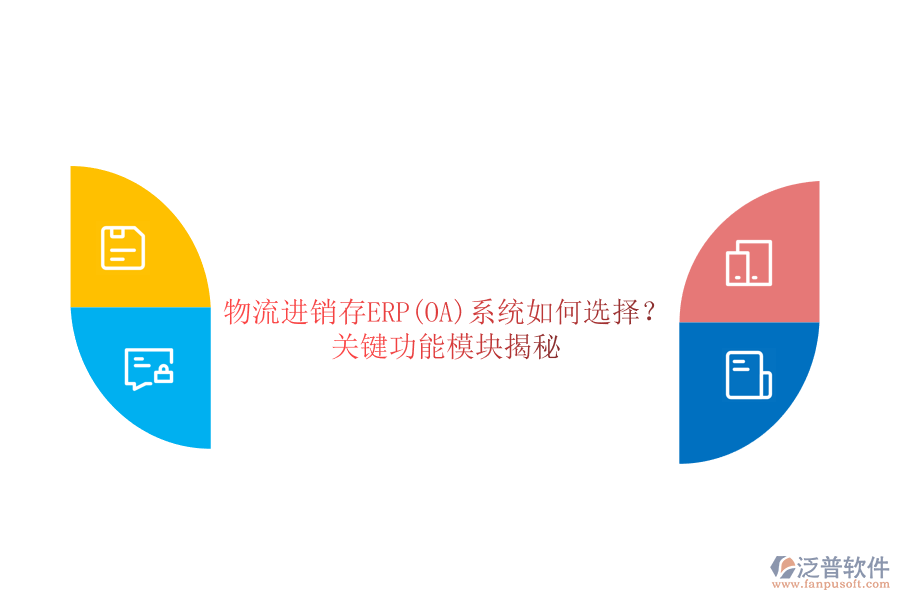 物流进销存ERP(OA)系统如何选择？
关键功能模块揭秘

泛普软件
www.fanpusoft.com